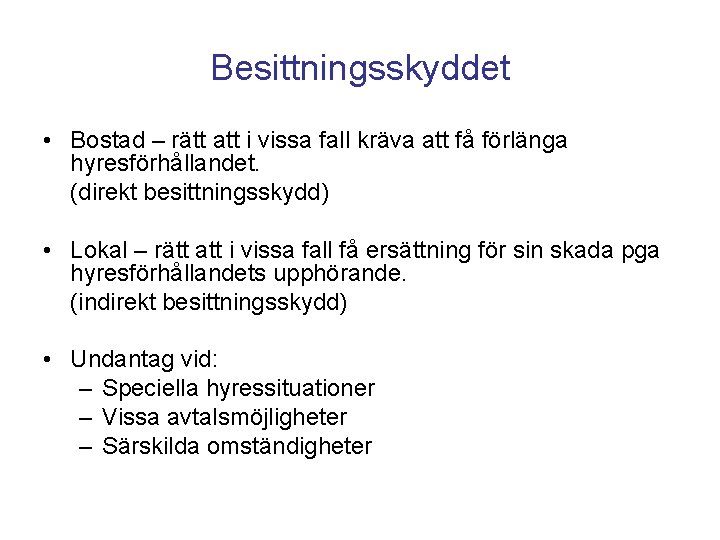 Besittningsskyddet

• Bostad – rätt att i vissa fall kräva att få förlänga hyresförhållandet.
(direkt besittningsskydd)

• Lokal – rätt att i vissa fall få ersättning för sin skada pga hyresförhållandets upphörande.
(indirekt besittningsskydd)

• Undantag vid:
– Speciella hyressituationer
– Vissa avtalsmöjligheter
– Särskilda omständigheter